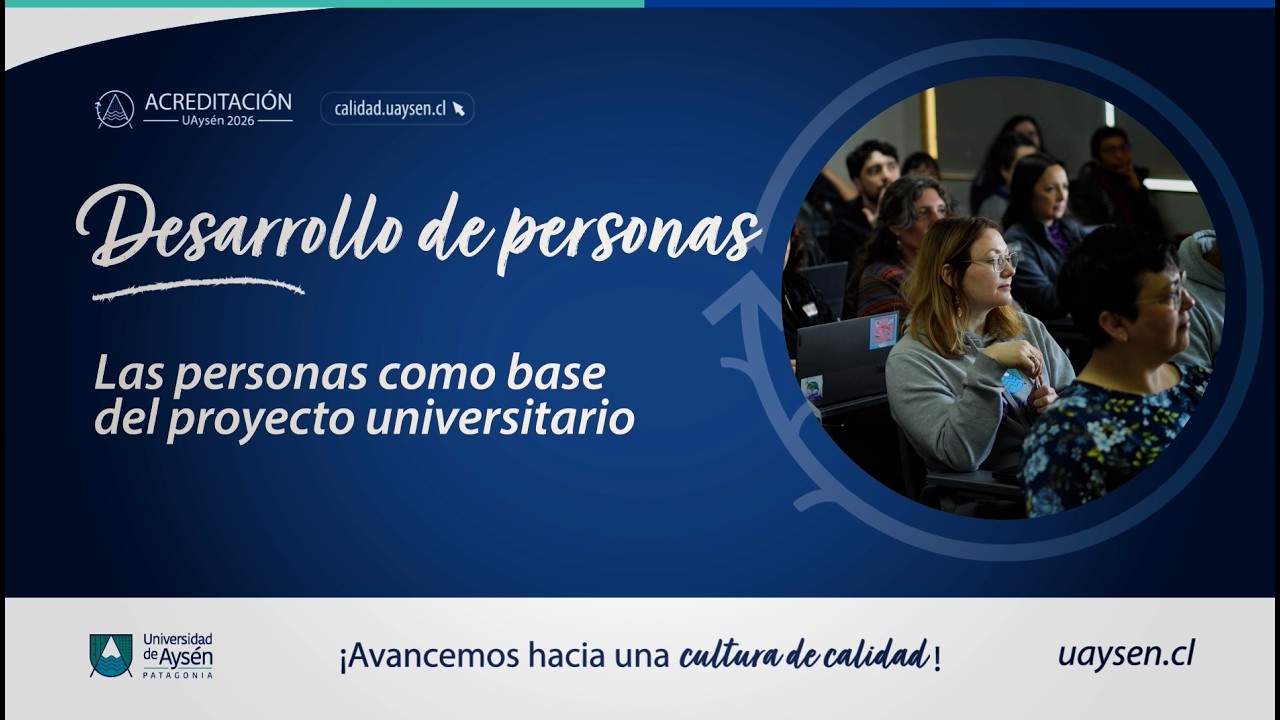 ACREDITACIÓN
UAysén 2026

calidad.uaysen.cl

Desarrollo de personas

Las personas como base del proyecto universitario

Universidad de Aysén
PATAGONIA

¡Avancemos hacia una cultura de calidad!

uaysen.cl